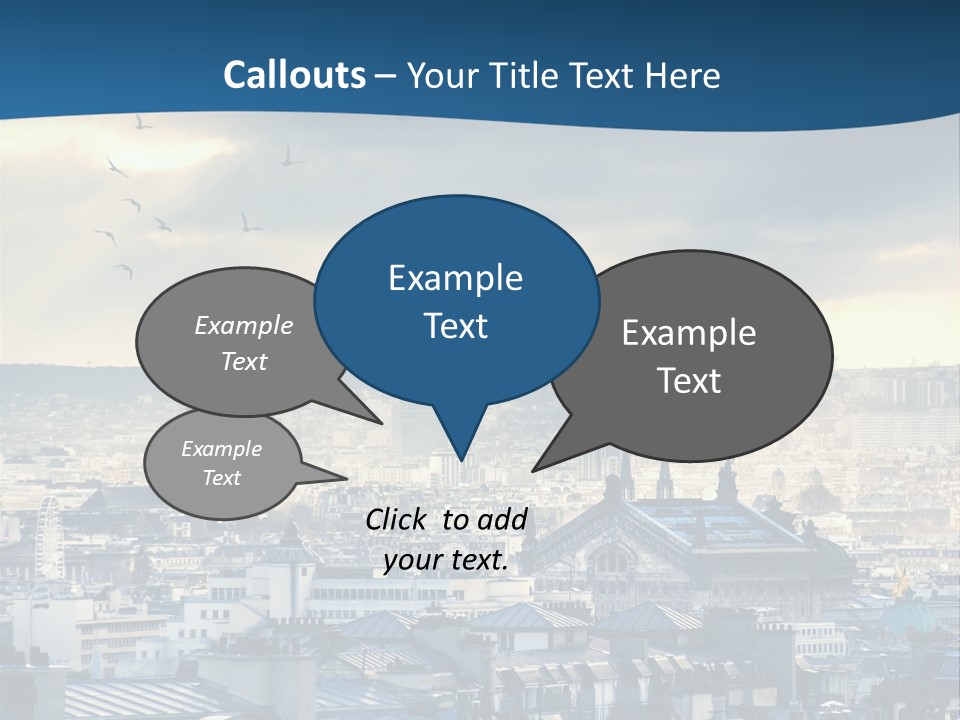 Callouts – Your Title Text Here

Example Text

Example Text

Example Text

Example Text

Click to add your text.